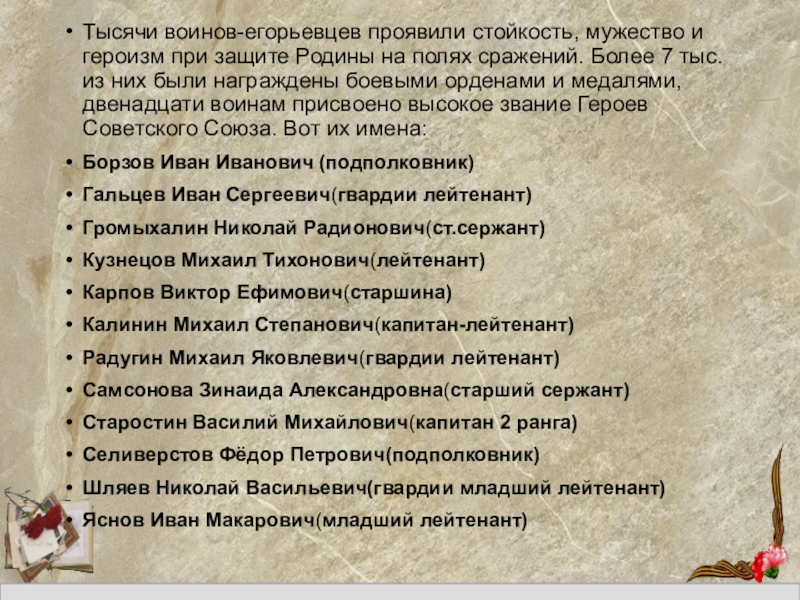 • Тысячи воинов-егорьевцев проявили стойкость, мужество и героизм при защите Родины на полях сражений. Более 7 тыс. из них были награждены боевыми орденами и медалями, двенадцати воинам присвоено высокое звание Героев Советского Союза. Вот их имена:

• Борзов Иван Иванович (подполковник)
• Гальцев Иван Сергеевич(гвардии лейтенант)
• Громыхалин Николай Радионович(ст.сержант)
• Кузнецов Михаил Тихонович(лейтенант)
• Карпов Виктор Ефимович(старшина)
• Калинин Михаил Степанович(капитан-лейтенант)
• Радугин Михаил Яковлевич(гвардии лейтенант)
• Самсонова Зинаида Александровна(старший сержант)
• Старостин Василий Михайлович(капитан 2 ранга)
• Селиверстов Фёдор Петрович(подполковник)
• Шляев Николай Васильевич(гвардии младший лейтенант)
• Яснов Иван Макарович(младший лейтенант)